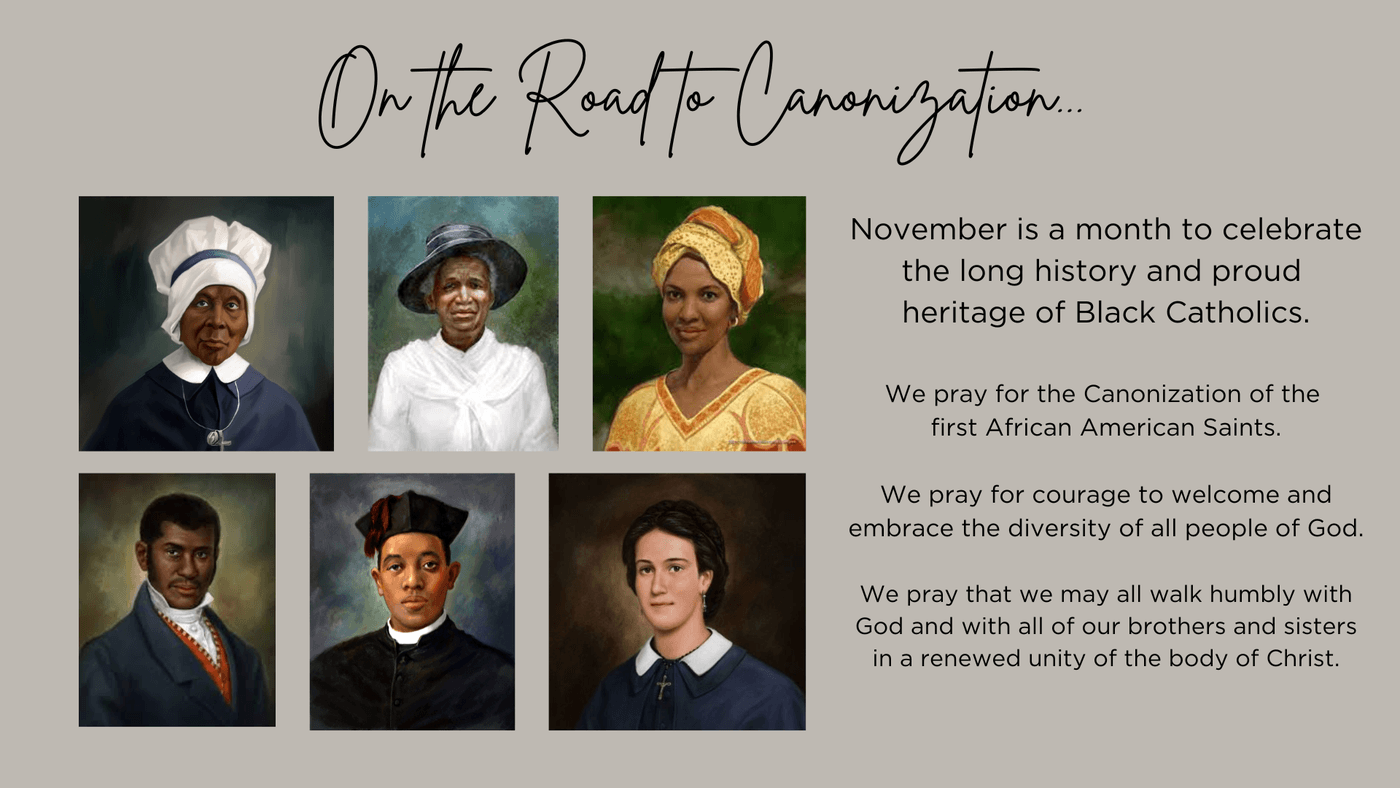 On the Road to Canonization...

November is a month to celebrate the long history and proud heritage of Black Catholics.

We pray for the Canonization of the first African American Saints.

We pray for courage to welcome and embrace the diversity of all people of God.

We pray that we may all walk humbly with God and with all of our brothers and sisters in a renewed unity of the body of Christ.